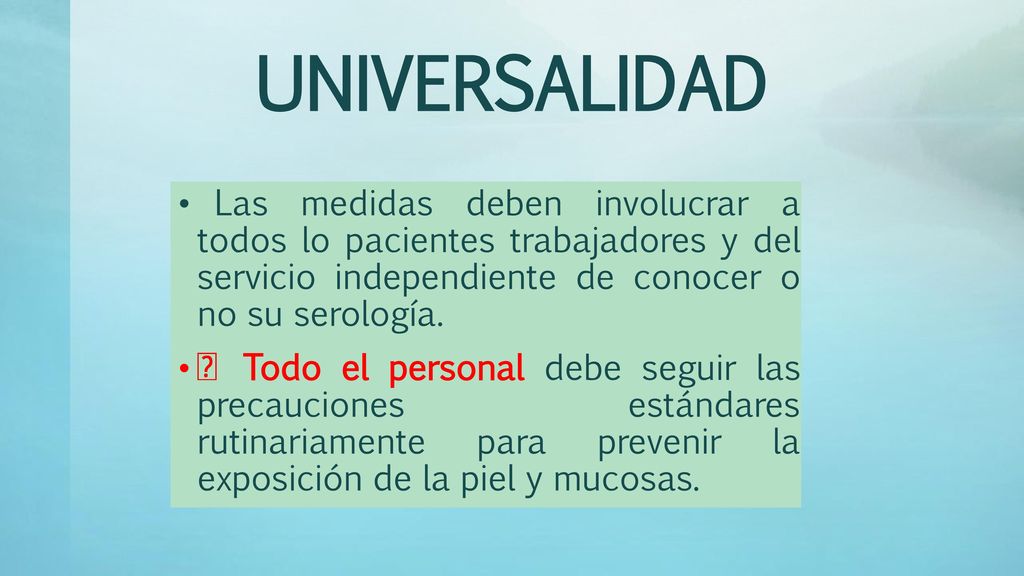 UNIVERSALIDAD

• Las medidas deben involucrar a todos lo pacientes trabajadores y del servicio independiente de conocer o no su serología.

•  Todo el personal debe seguir las precauciones estándares rutinariamente para prevenir la exposición de la piel y mucosas.